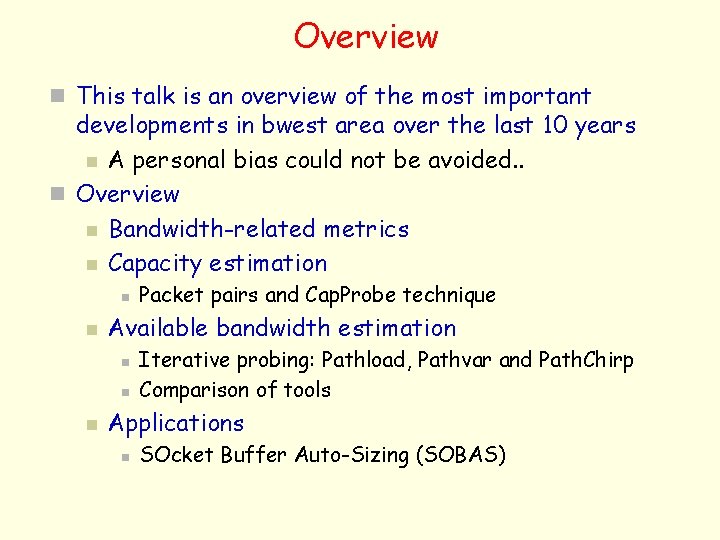 Overview

This talk is an overview of the most important developments in bwest area over the last 10 years

A personal bias could not be avoided..

Overview

Bandwidth-related metrics

Capacity estimation

Packet pairs and CapProbe technique

Available bandwidth estimation

Iterative probing: Pathload, Pathvar and PathChirp

Comparison of tools

Applications

SOcket Buffer Auto-Sizing (SOBAS)